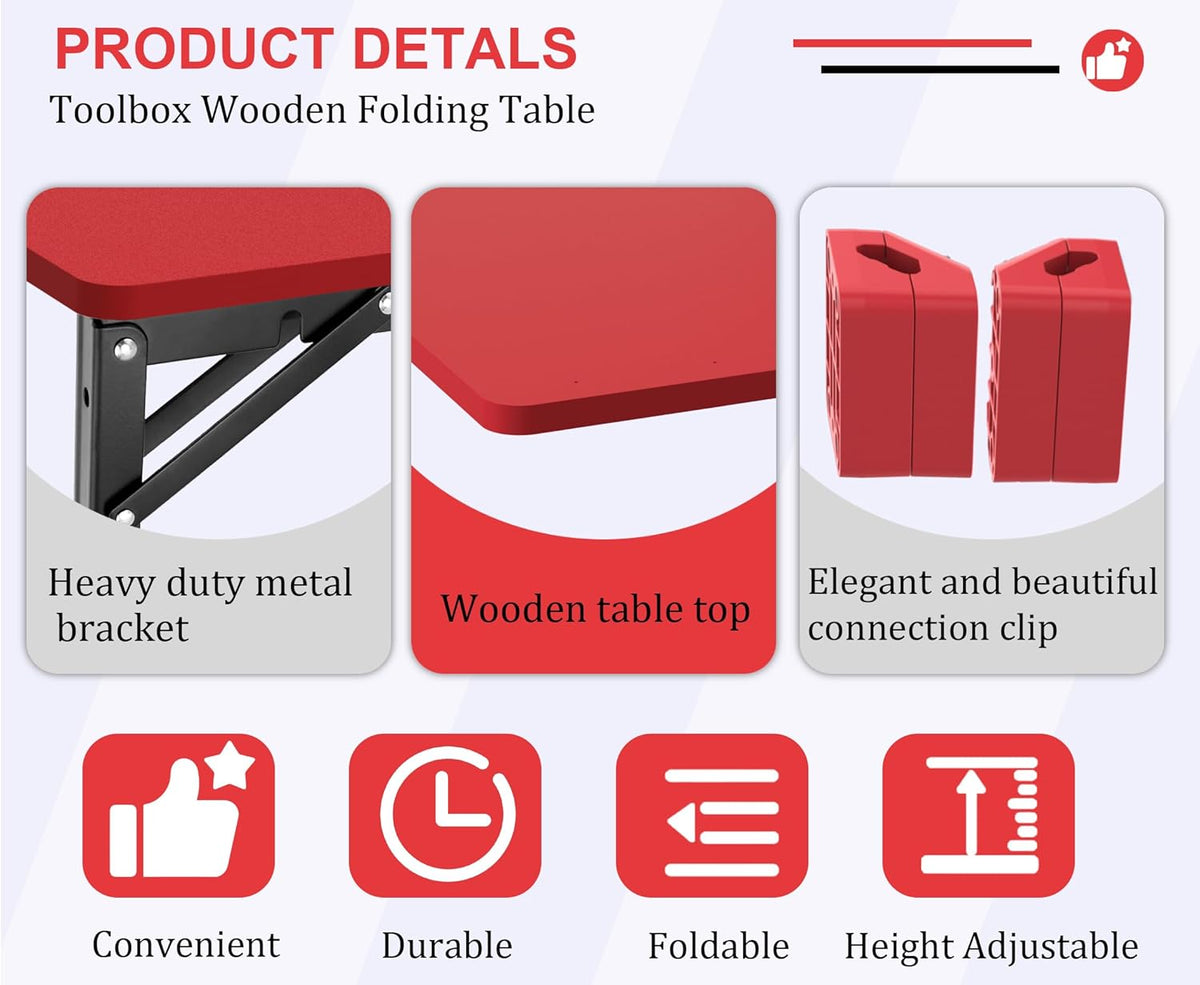 PRODUCT DETALS

Toolbox Wooden Folding Table

Heavy duty metal bracket

Wooden table top

Elegant and beautiful connection clip

Convenient

Durable

Foldable

Height Adjustable